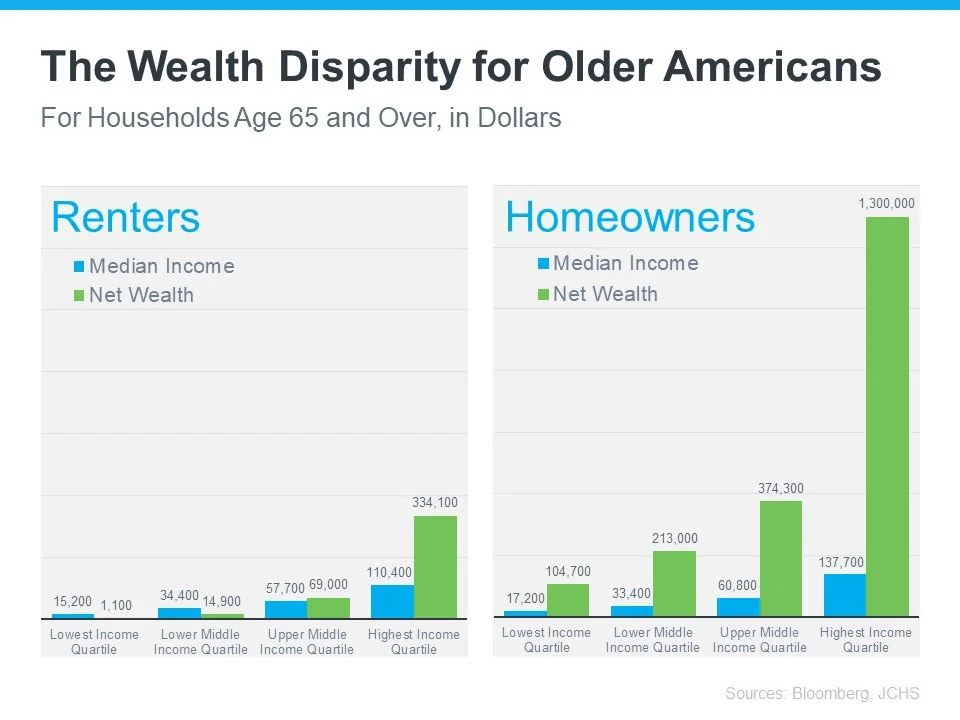 The Wealth Disparity for Older Americans

For Households Age 65 and Over, in Dollars

Renters

Median Income
Net Wealth

15,200 1,100 34,400 14,900 57,700 69,000 110,400 334,100

Lowest Income Quartile
Lower Middle Income Quartile
Upper Middle Income Quartile
Highest Income Quartile

Homeowners

Median Income
Net Wealth

17,200 104,700 33,400 213,000 60,800 374,300 137,700 1,300,000

Lowest Income Quartile
Lower Middle Income Quartile
Upper Middle Income Quartile
Highest Income Quartile

Sources: Bloomberg, JCHS